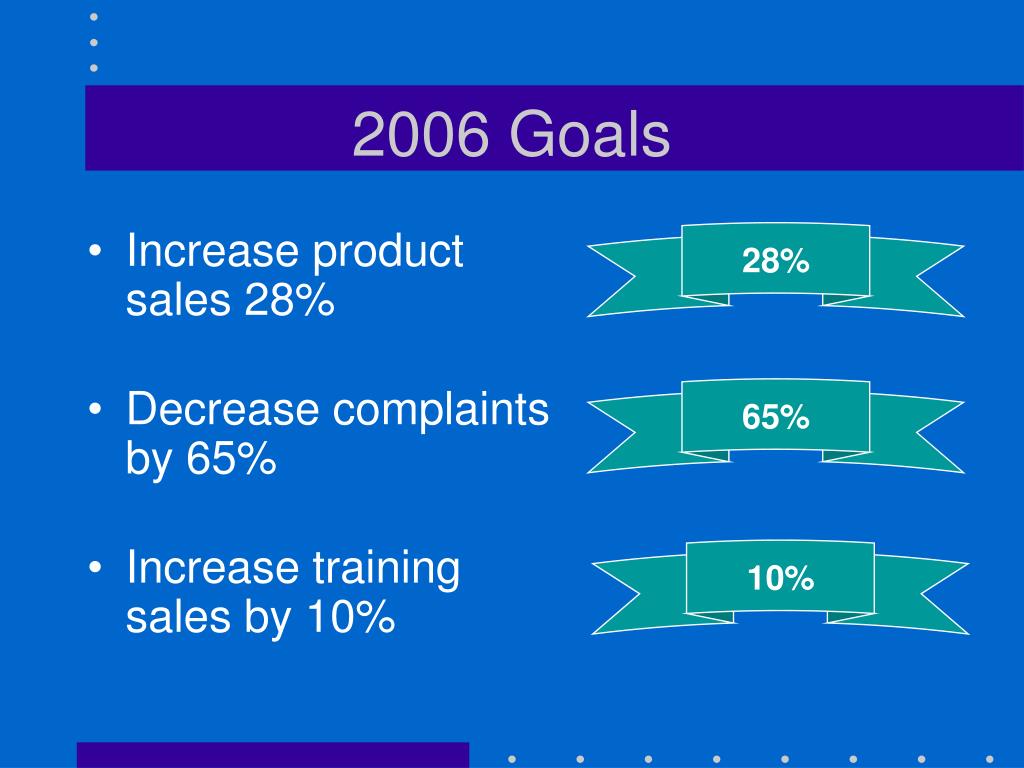 2006 Goals

• Increase product sales 28%

• Decrease complaints by 65%

• Increase training sales by 10%

28%

65%

10%